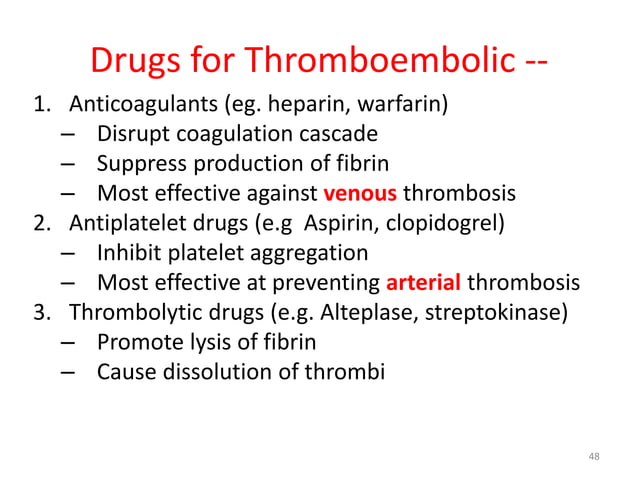 Drugs for Thromboembolic --

1. Anticoagulants (eg. heparin, warfarin)
– Disrupt coagulation cascade
– Suppress production of fibrin
– Most effective against venous thrombosis
2. Antiplatelet drugs (e.g Aspirin, clopidogrel)
– Inhibit platelet aggregation
– Most effective at preventing arterial thrombosis
3. Thrombolytic drugs (e.g. Alteplase, streptokinase)
– Promote lysis of fibrin
– Cause dissolution of thrombi

48